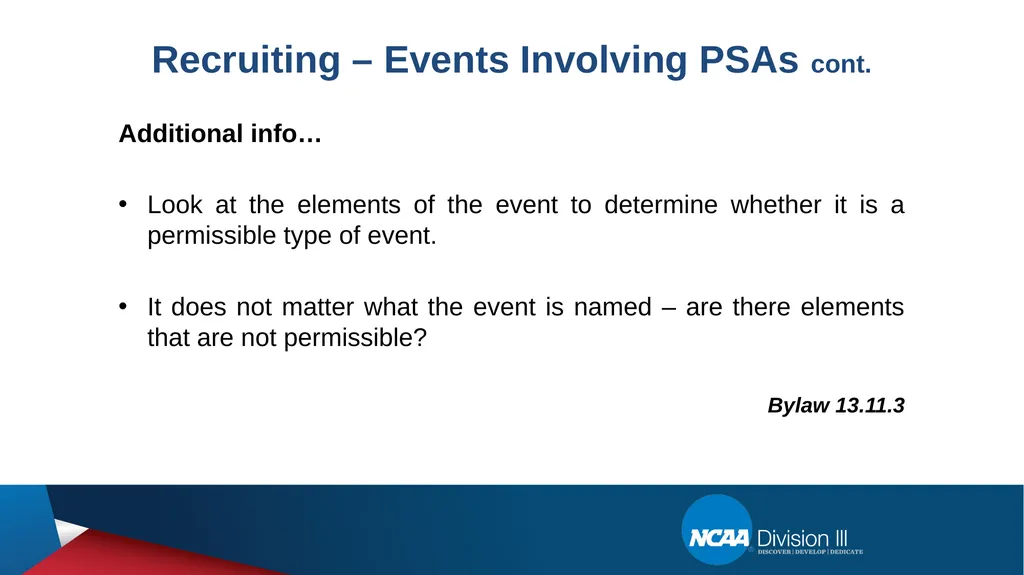 Recruiting – Events Involving PSAs cont.

Additional info…

• Look at the elements of the event to determine whether it is a permissible type of event.

• It does not matter what the event is named – are there elements that are not permissible?

Bylaw 13.11.3

NCAA Division III
DISCOVER | DEVELOP | DEDICATE